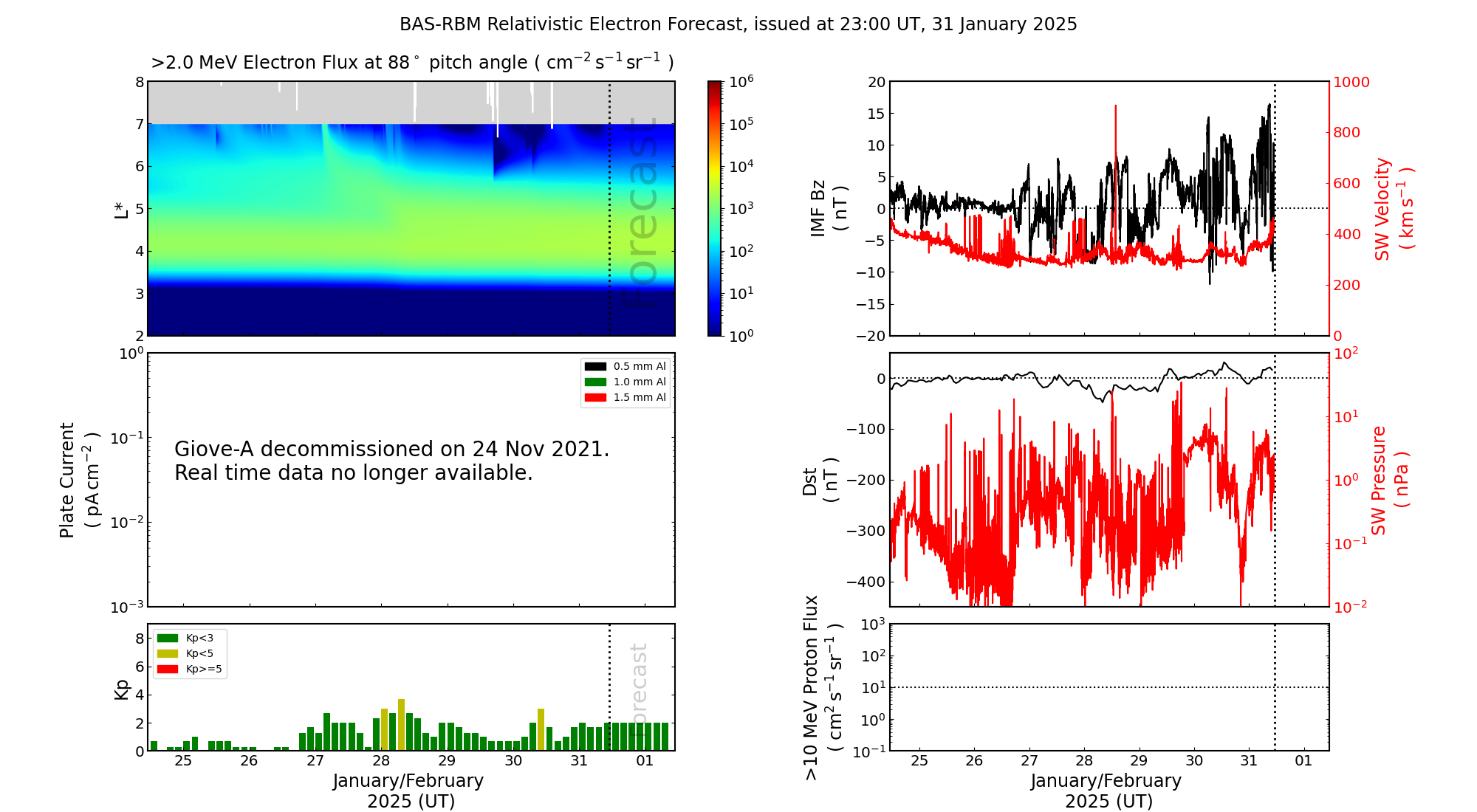 BAS-RBM Relativistic Electron Forecast, issued at 23:00 UT, 31 January 2025

>2.0 MeV Electron Flux at 88$^\circ$ pitch angle ( $cm^{-2}\,s^{-1}\,sr^{-1}$ )

L*
8
7
6
5
4
3
2

Forecast

$10^6$
$10^5$
$10^4$
$10^3$
$10^2$
$10^1$
$10^0$

Plate Current ( $pA\,cm^{-2}$ )
$10^0$
$10^{-1}$
$10^{-2}$
$10^{-3}$

0.5 mm Al
1.0 mm Al
1.5 mm Al

Giove-A decommissioned on 24 Nov 2021.
Real time data no longer available.

Kp
8
6
4
2
0

Kp<3
Kp<5
Kp>=5

Forecast

25 26 27 28 29 30 31 01
January/February
2025 (UT)

IMF Bz ( nT )
20
15
10
5
0
−5
−10
−15
−20

SW Velocity ( $km\,s^{-1}$ )
1000
800
600
400
200
0

Dst ( nT )
0
−100
−200
−300
−400

SW Pressure ( nPa )
$10^2$
$10^1$
$10^0$
$10^{-1}$
$10^{-2}$

>10 MeV Proton Flux ( $cm^2\,s^{-1}\,sr^{-1}$ )
$10^3$
$10^2$
$10^1$
$10^0$
$10^{-1}$

25 26 27 28 29 30 31 01
January/February
2025 (UT)